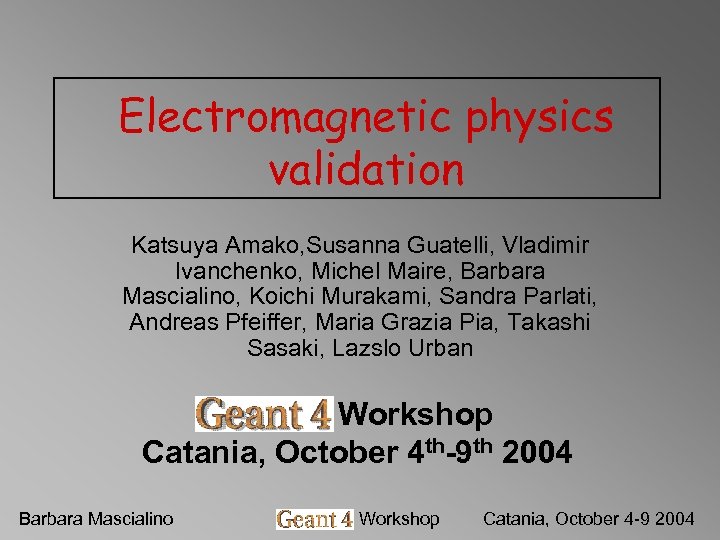 Electromagnetic physics validation

Katsuya Amako,Susanna Guatelli, Vladimir Ivanchenko, Michel Maire, Barbara Mascialino, Koichi Murakami, Sandra Parlati, Andreas Pfeiffer, Maria Grazia Pia, Takashi Sasaki, Lazslo Urban

Geant 4 Workshop
Catania, October 4$^{th}$-9$^{th}$ 2004

Barbara Mascialino
Geant 4 Workshop
Catania, October 4-9 2004